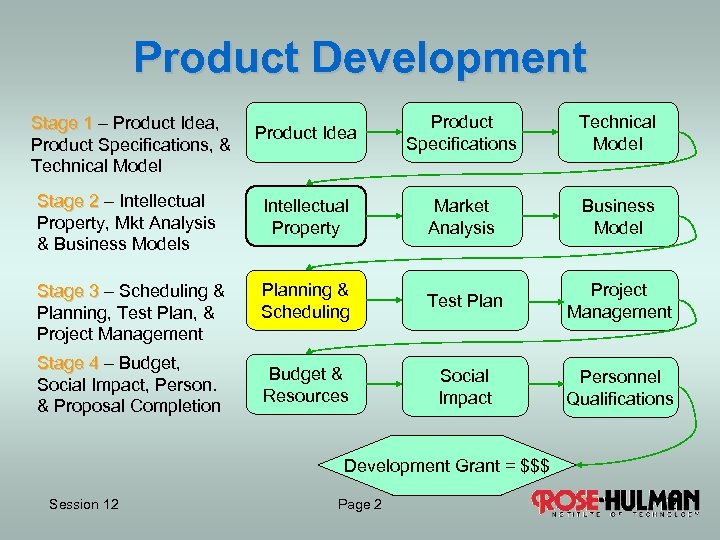 Product Development

Stage 1 – Product Idea, Product Specifications, & Technical Model

Stage 2 – Intellectual Property, Mkt Analysis & Business Models

Stage 3 – Scheduling & Planning, Test Plan, & Project Management

Stage 4 – Budget, Social Impact, Person. & Proposal Completion

Product Idea

Product Specifications

Technical Model

Intellectual Property

Market Analysis

Business Model

Planning & Scheduling

Test Plan

Project Management

Budget & Resources

Social Impact

Personnel Qualifications

Development Grant = $$$

Session 12

Page 2

ROSE-HULMAN
INSTITUTE OF TECHNOLOGY